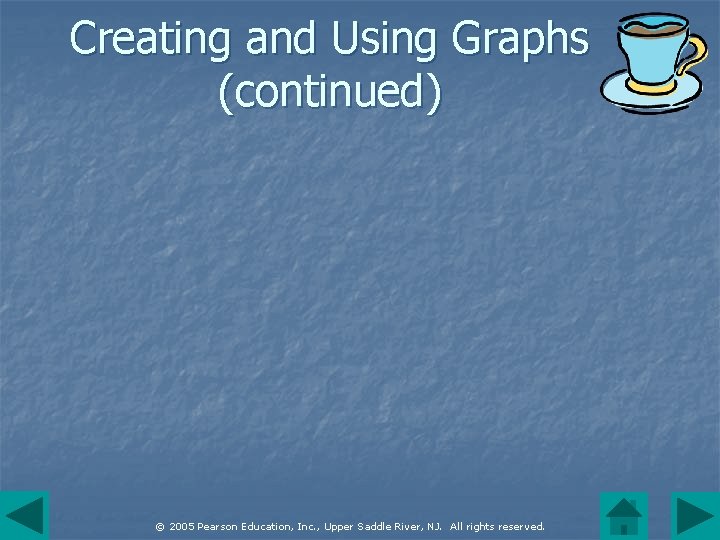 Creating and Using Graphs (continued)

© 2005 Pearson Education, Inc., Upper Saddle River, NJ. All rights reserved.